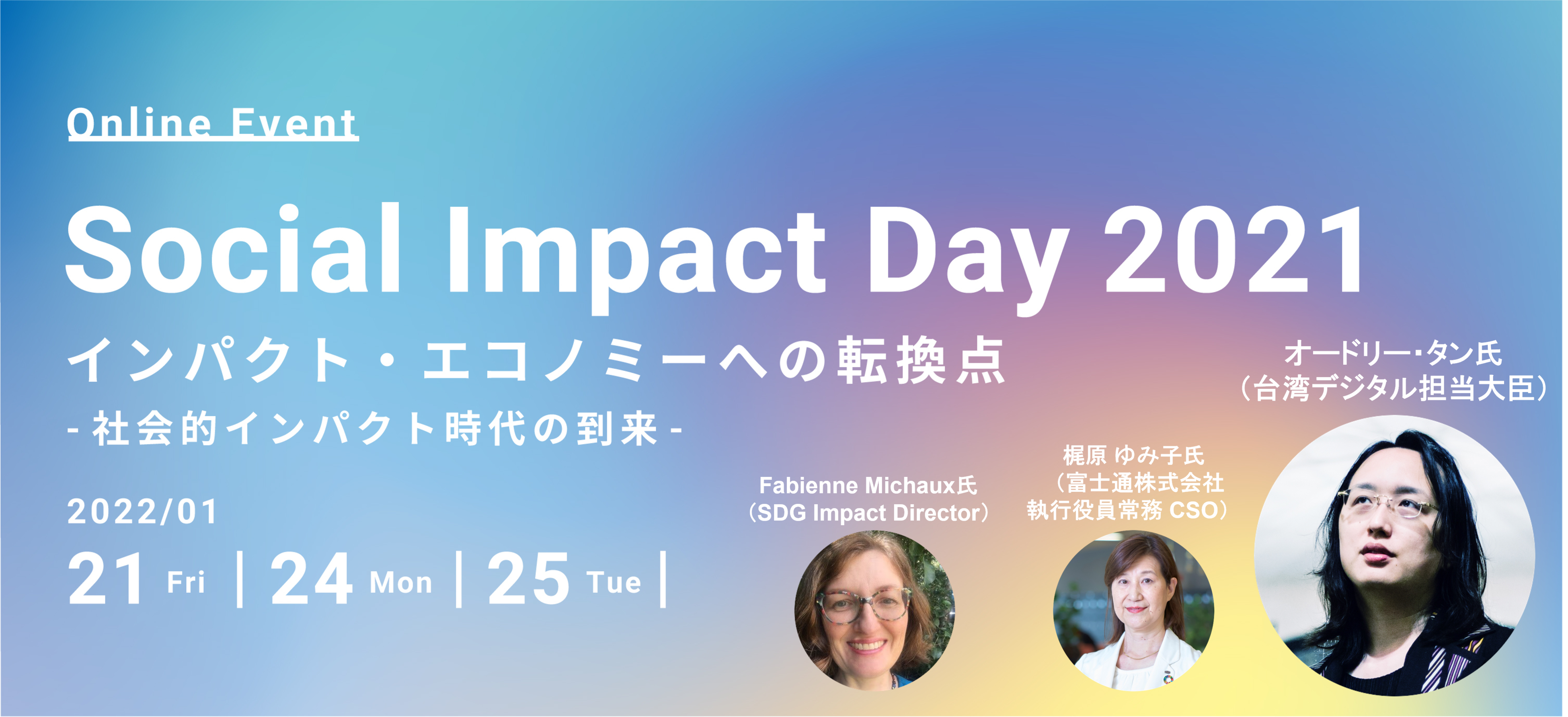 Online Event

Social Impact Day 2021

インパクト・エコノミーへの転換点

- 社会的インパクト時代の到来 -

2022/01

21 Fri | 24 Mon | 25 Tue |

Fabienne Michaux氏
（SDG Impact Director）

梶原 ゆみ子氏
（富士通株式会社
執行役員常務 CSO）

オードリー・タン氏
（台湾デジタル担当大臣）